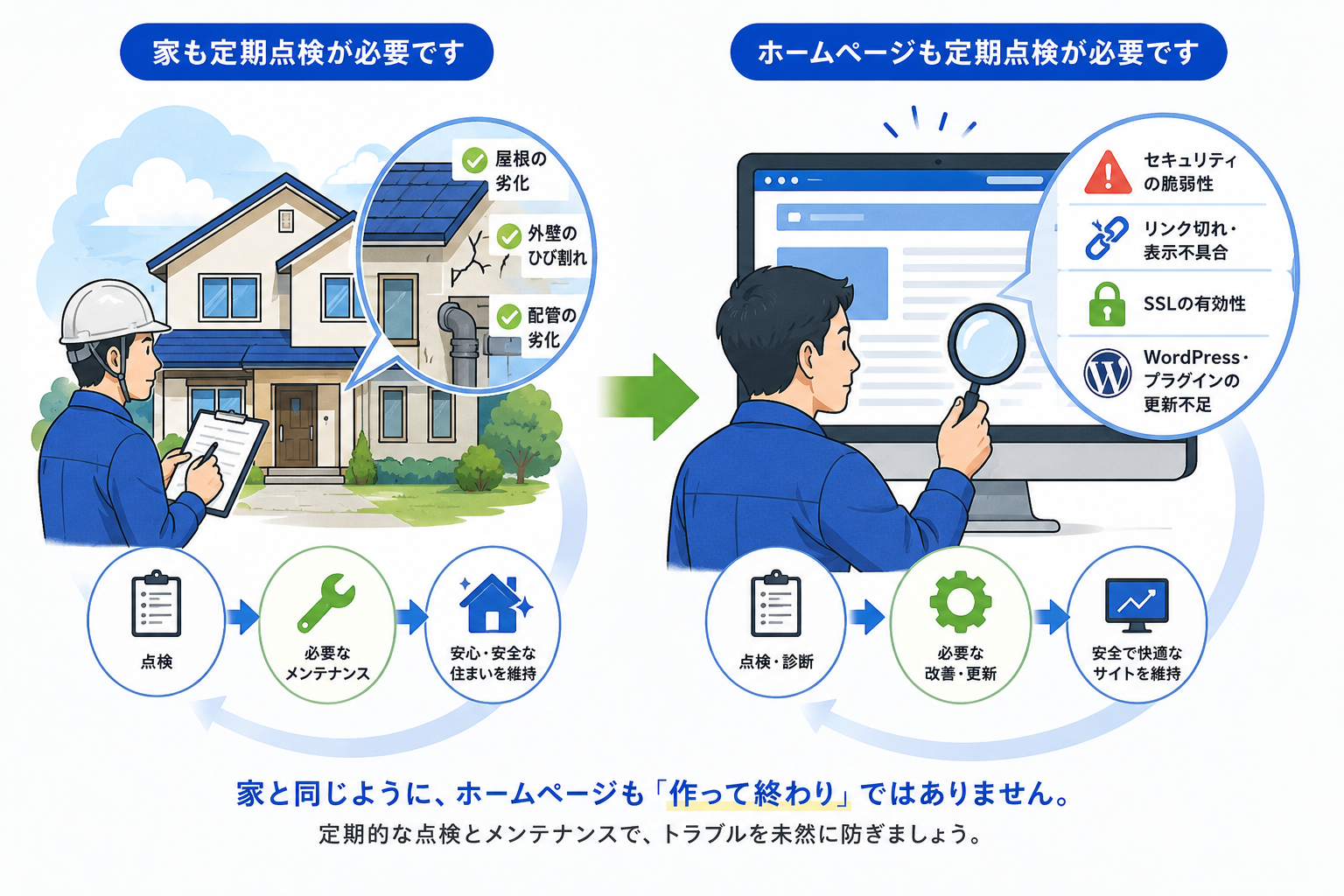 家も定期点検が必要です

屋根の劣化

外壁のひび割れ

配管の劣化

点検

必要なメンテナンス

安心・安全な住まいを維持

ホームページも定期点検が必要です

セキュリティの脆弱性

リンク切れ・表示不具合

SSLの有効性

WordPress・プラグインの更新不足

点検・診断

必要な改善・更新

安全で快適なサイトを維持

家と同じように、ホームページも「作って終わり」ではありません。

定期的な点検とメンテナンスで、トラブルを未然に防ぎましょう。